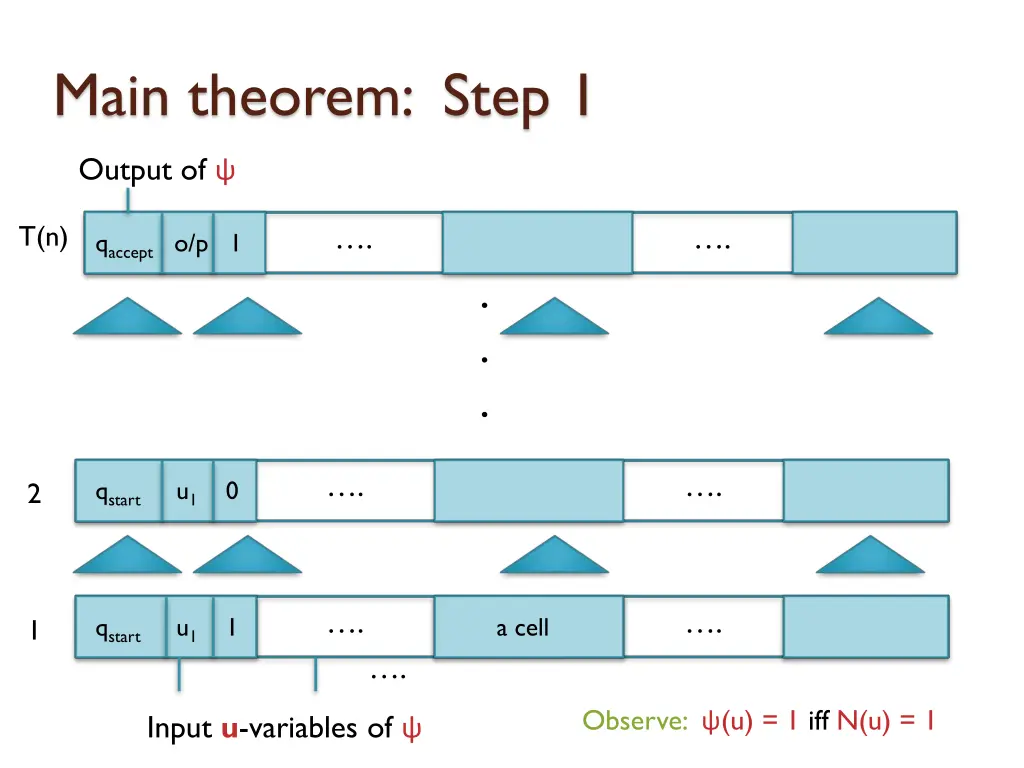 Main theorem: Step 1

Output of ψ

T(n) $q_{accept}$ o/p 1 …. ….

.

.

.

2 $q_{start}$ $u_1$ 0 …. ….

1 $q_{start}$ $u_1$ 1 …. a cell ….

….

Input **u**-variables of ψ

Observe: ψ(u) = 1 iff N(u) = 1